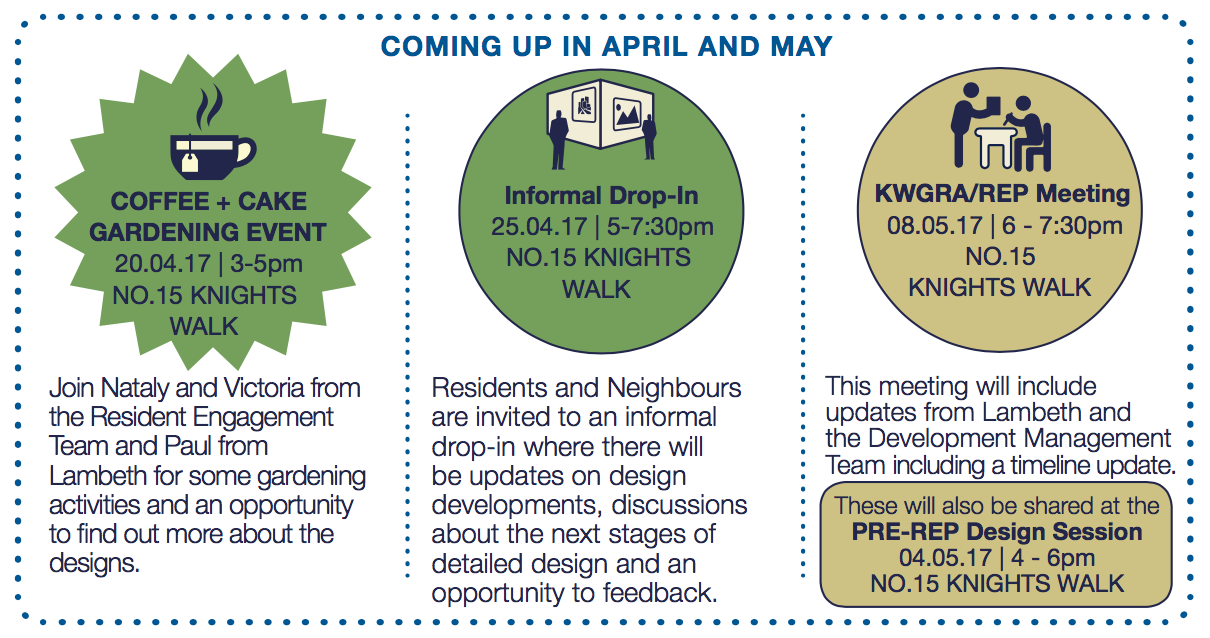 COMING UP IN APRIL AND MAY

COFFEE + CAKE GARDENING EVENT
20.04.17 | 3-5pm
NO.15 KNIGHTS WALK

Join Nataly and Victoria from the Resident Engagement Team and Paul from Lambeth for some gardening activities and an opportunity to find out more about the designs.

Informal Drop-In
25.04.17 | 5-7:30pm
NO.15 KNIGHTS WALK

Residents and Neighbours are invited to an informal drop-in where there will be updates on design developments, discussions about the next stages of detailed design and an opportunity to feedback.

KWGRA/REP Meeting
08.05.17 | 6 - 7:30pm
NO.15
KNIGHTS WALK

This meeting will include updates from Lambeth and the Development Management Team including a timeline update.

These will also be shared at the
PRE-REP Design Session
04.05.17 | 4 - 6pm
NO.15 KNIGHTS WALK